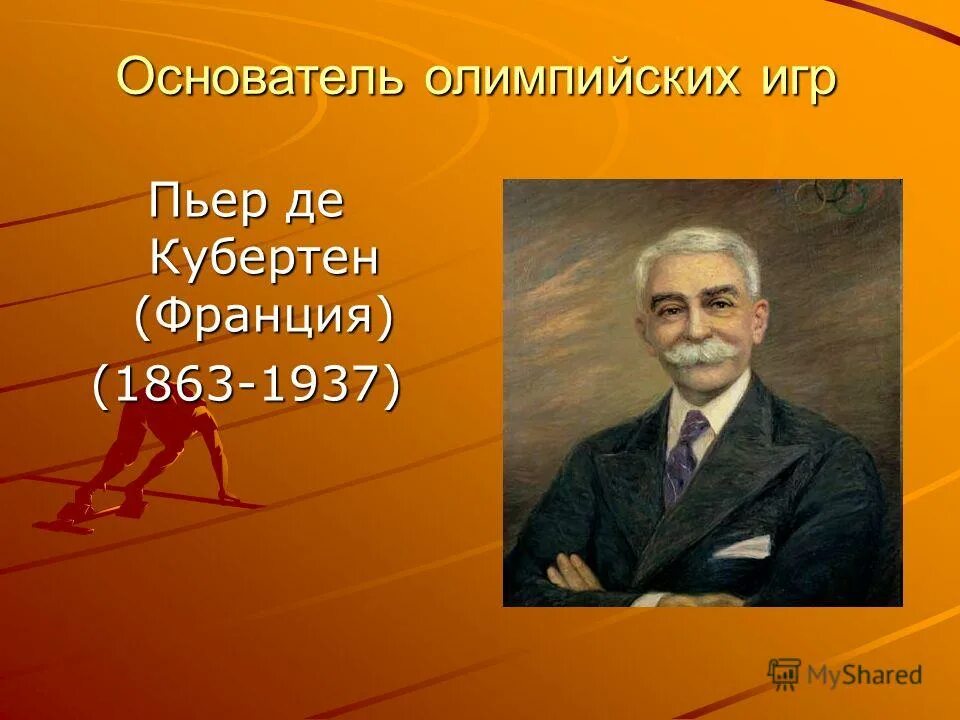 Основатель олимпийских игр

Пьер де Кубертен (Франция) (1863-1937)

MyShared